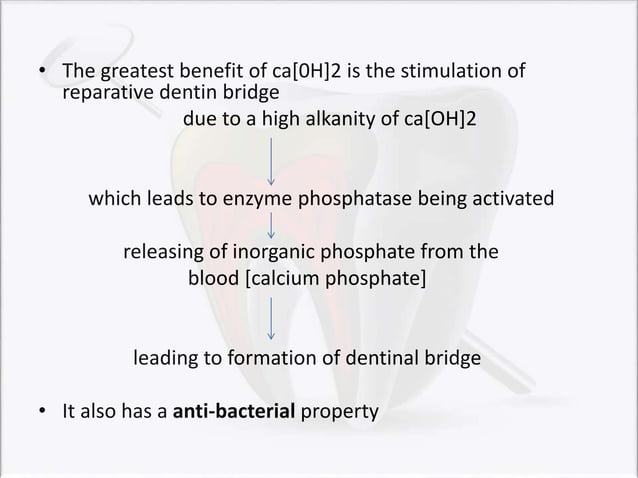 • The greatest benefit of ca[0H]2 is the stimulation of reparative dentin bridge

due to a high alkanity of ca[OH]2

↓

which leads to enzyme phosphatase being activated

↓

releasing of inorganic phosphate from the blood [calcium phosphate]

↓

leading to formation of dentinal bridge

• It also has a **anti-bacterial** property